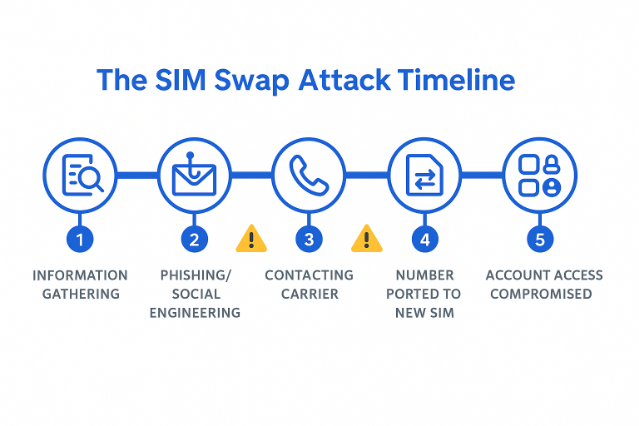 The SIM Swap Attack Timeline

1
INFORMATION GATHERING

2
PHISHING/ SOCIAL ENGINEERING

3
CONTACTING CARRIER

4
NUMBER PORTED TO NEW SIM

5
ACCOUNT ACCESS COMPROMISED